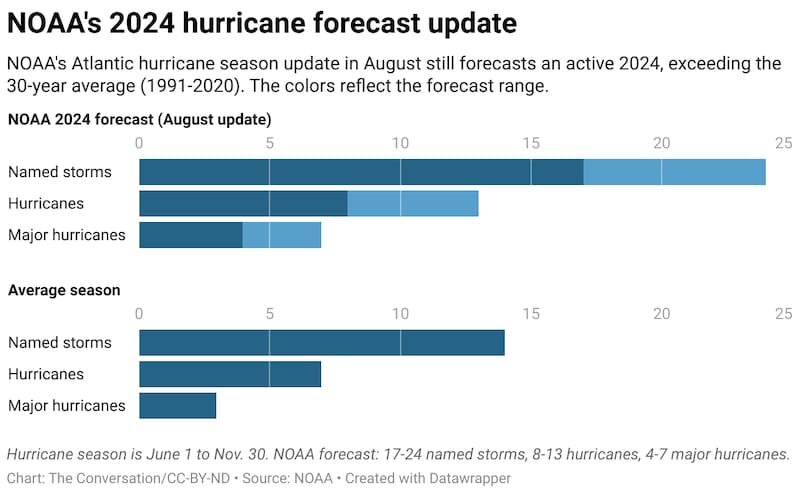 NOAA's 2024 hurricane forecast update

NOAA's Atlantic hurricane season update in August still forecasts an active 2024, exceeding the 30-year average (1991-2020). The colors reflect the forecast range.

NOAA 2024 forecast (August update)

0 5 10 15 20 25

Named storms
Hurricanes
Major hurricanes

Average season

0 5 10 15 20 25

Named storms
Hurricanes
Major hurricanes

Hurricane season is June 1 to Nov. 30. NOAA forecast: 17-24 named storms, 8-13 hurricanes, 4-7 major hurricanes.

Chart: The Conversation/CC-BY-ND • Source: NOAA • Created with Datawrapper